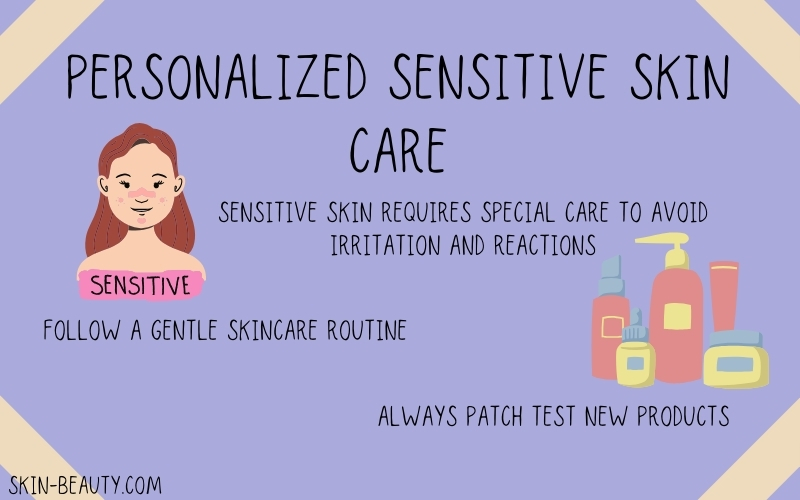 PERSONALIZED SENSITIVE SKIN CARE

SENSITIVE SKIN REQUIRES SPECIAL CARE TO AVOID IRRITATION AND REACTIONS

SENSITIVE

FOLLOW A GENTLE SKINCARE ROUTINE

ALWAYS PATCH TEST NEW PRODUCTS

SKIN-BEAUTY.COM